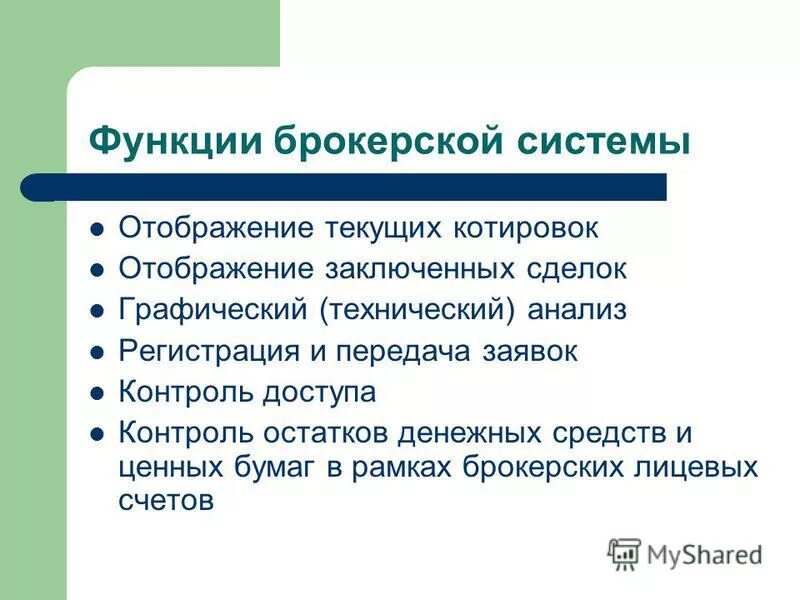 Функции брокерской системы

- Отображение текущих котировок
- Отображение заключенных сделок
- Графический (технический) анализ
- Регистрация и передача заявок
- Контроль доступа
- Контроль остатков денежных средств и ценных бумаг в рамках брокерских лицевых счетов

MyShared